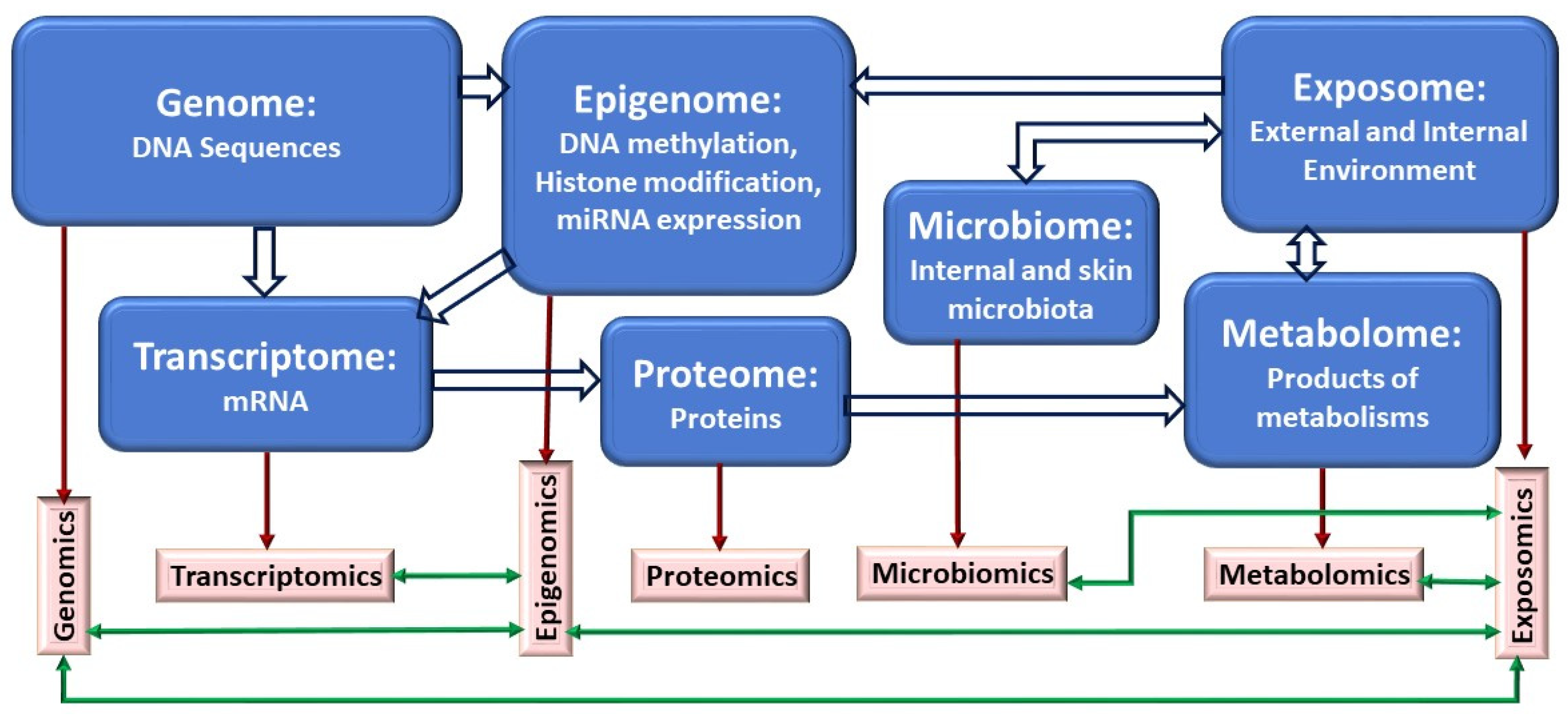 Genome:
DNA Sequences

Epigenome:
DNA methylation, Histone modification, miRNA expression

Exposome:
External and Internal Environment

Microbiome:
Internal and skin microbiota

Transcriptome:
mRNA

Proteome:
Proteins

Metabolome:
Products of metabolisms

Genomics

Transcriptomics

Epigenomics

Proteomics

Microbiomics

Metabolomics

Exposomics